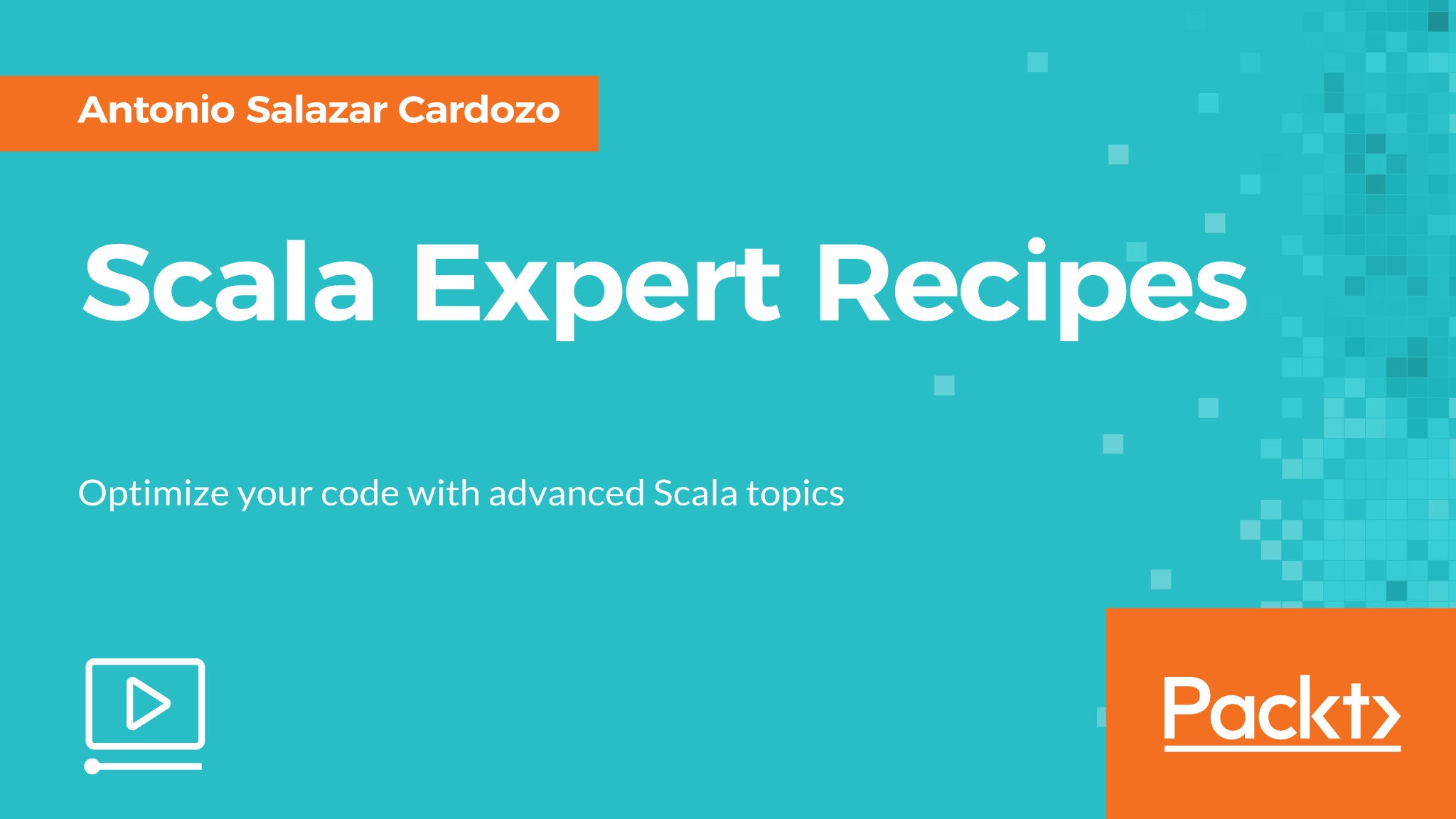 Antonio Salazar Cardozo

Scala Expert Recipes

Optimize your code with advanced Scala topics

Packt>